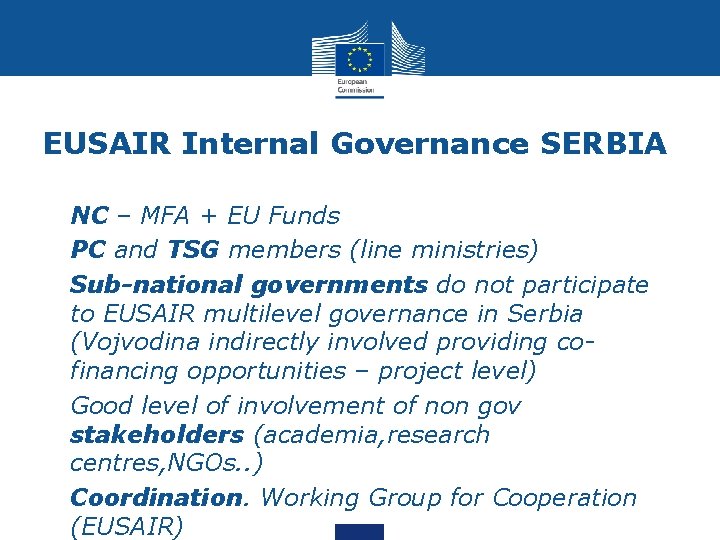 European Commission

EUSAIR Internal Governance SERBIA

NC – MFA + EU Funds

PC and TSG members (line ministries)

Sub-national governments do not participate to EUSAIR multilevel governance in Serbia (Vojvodina indirectly involved providing co-financing opportunities – project level)

Good level of involvement of non gov stakeholders (academia,research centres,NGOs..)

Coordination. Working Group for Cooperation (EUSAIR)